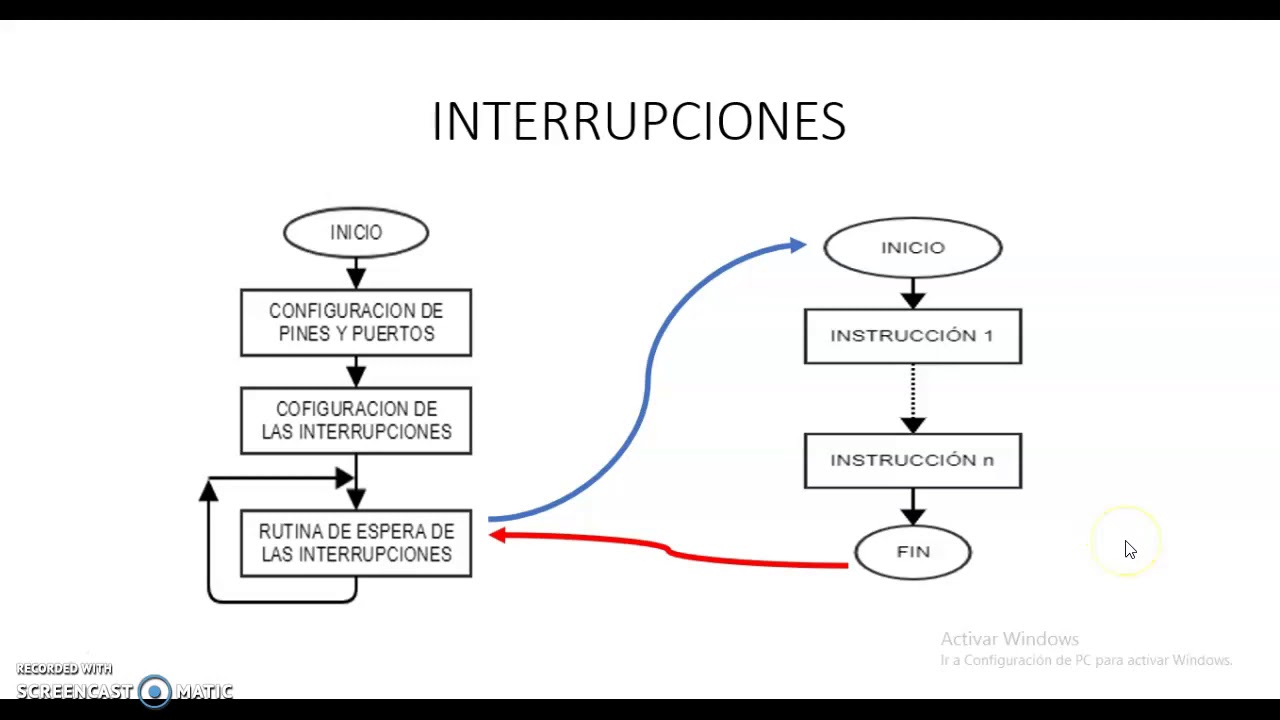 INTERRUPCIONES

INICIO

CONFIGURACION DE PINES Y PUERTOS

COFIGURACION DE LAS INTERRUPCIONES

RUTINA DE ESPERA DE LAS INTERRUPCIONES

INICIO

INSTRUCCIÓN 1

INSTRUCCIÓN n

FIN

Activar Windows
Ir a Configuración de PC para activar Windows.

RECORDED WITH
SCREENCAST MATIC